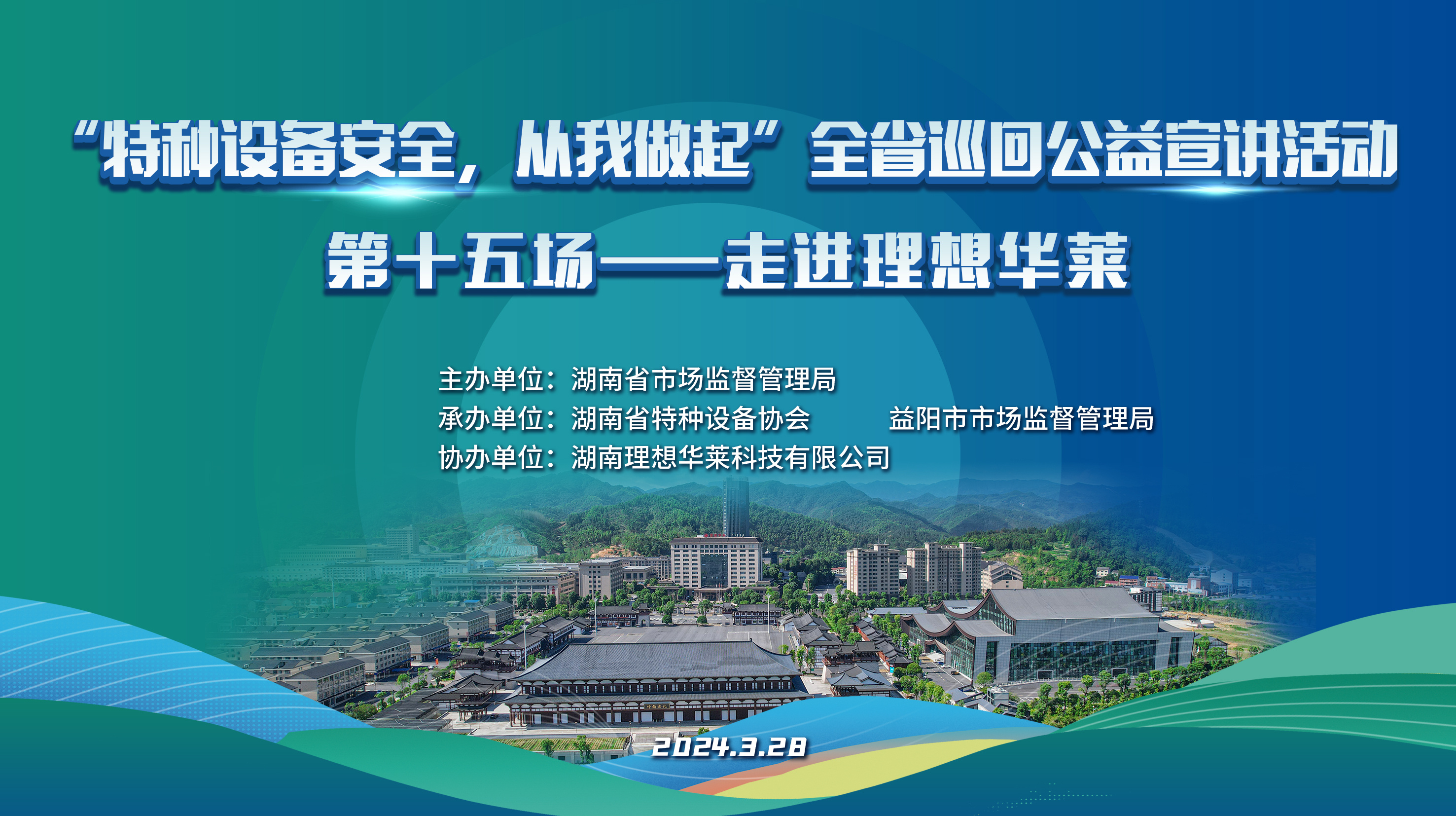 “特种设备安全，从我做起”全省巡回公益宣讲活动

第十五场——走进理想华莱

主办单位：湖南省市场监督管理局
承办单位：湖南省特种设备协会　　益阳市市场监督管理局
协办单位：湖南理想华莱科技有限公司

2024.3.28